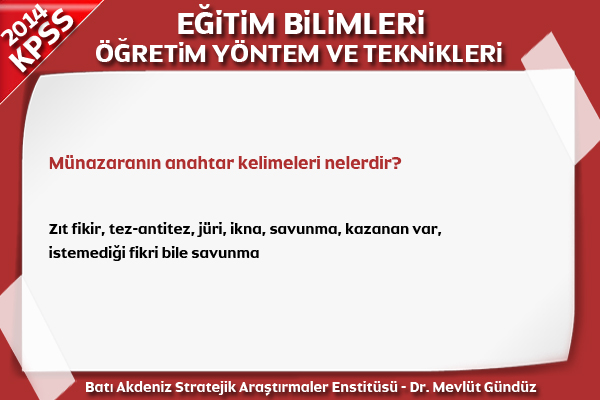 2014 KPSS

EĞİTİM BİLİMLERİ
ÖĞRETİM YÖNTEM VE TEKNİKLERİ

Münazaranın anahtar kelimeleri nelerdir?

Zıt fikir, tez-antitez, jüri, ikna, savunma, kazanan var, istemediği fikri bile savunma

Batı Akdeniz Stratejik Araştırmaler Enstitüsü - Dr. Mevlüt Gündüz